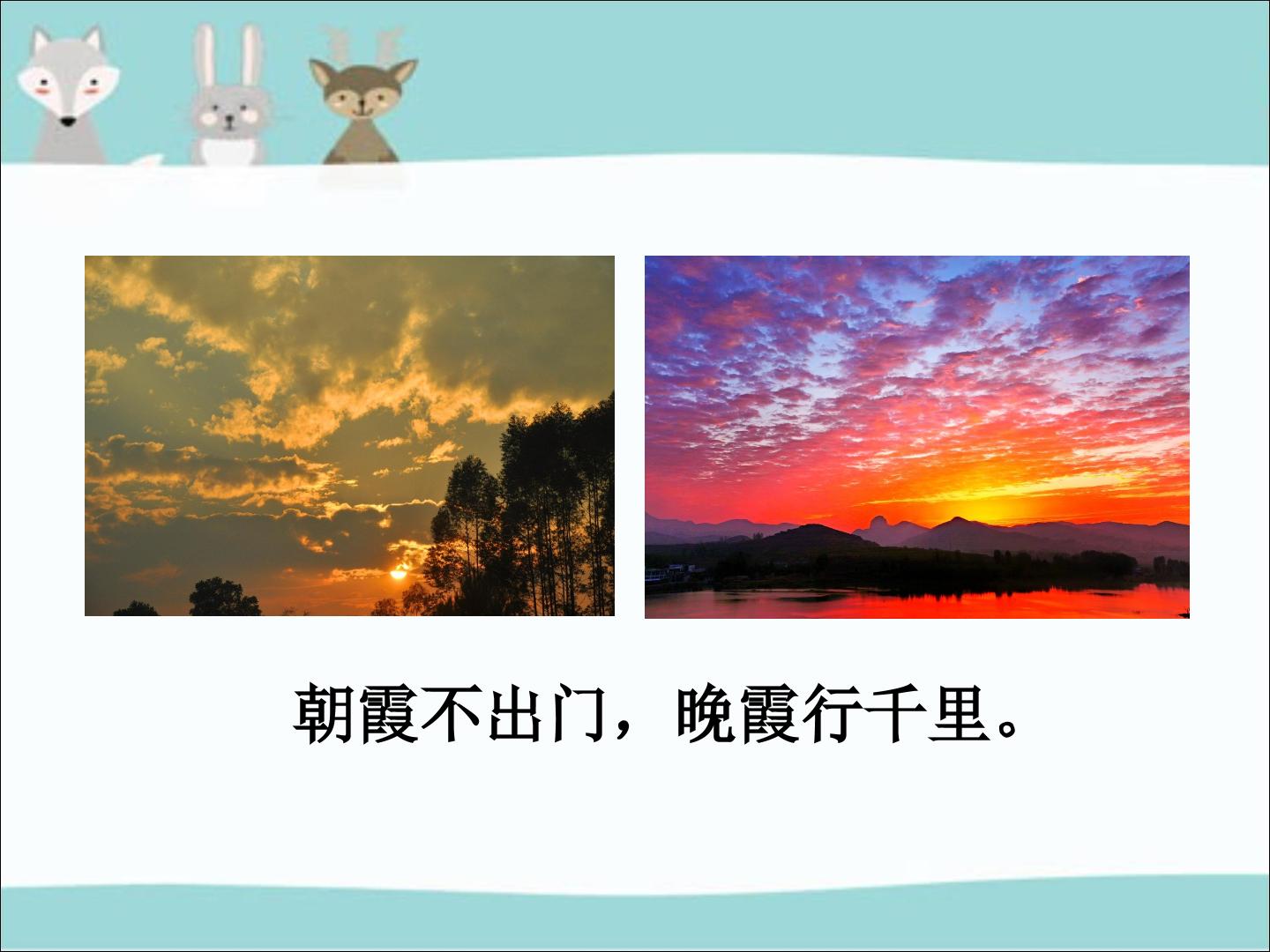 朝霞不出门，晚霞行千里。